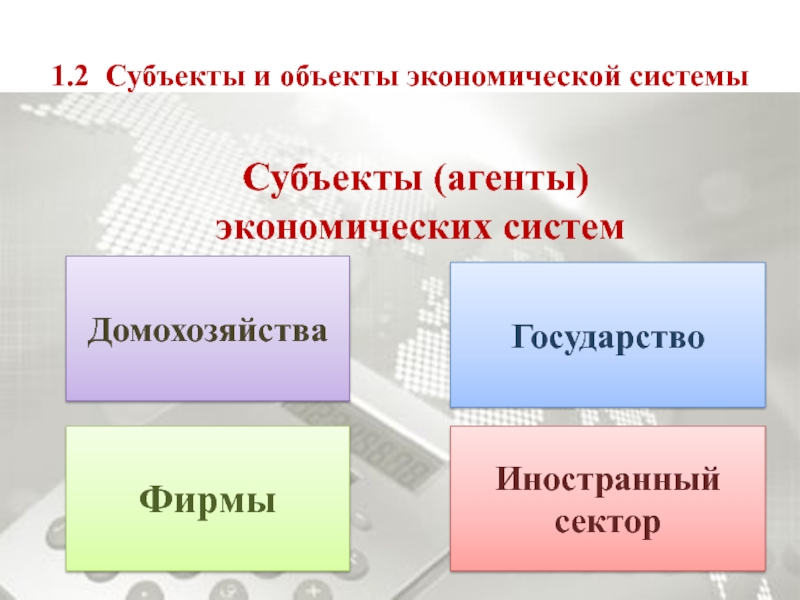 1.2 Субъекты и объекты экономической системы

Субъекты (агенты) экономических систем

Домохозяйства

Государство

Фирмы

Иностранный сектор